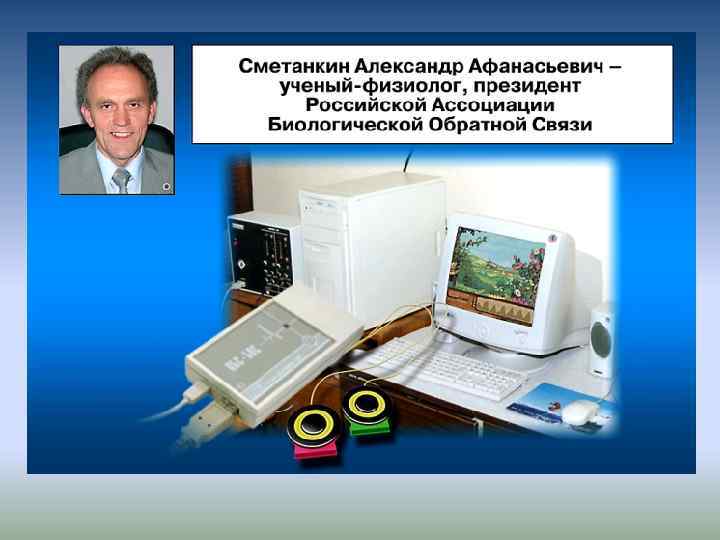 Сметанкин Александр Афанасьевич – ученый-физиолог, президент Российской Ассоциации Биологической Обратной Связи